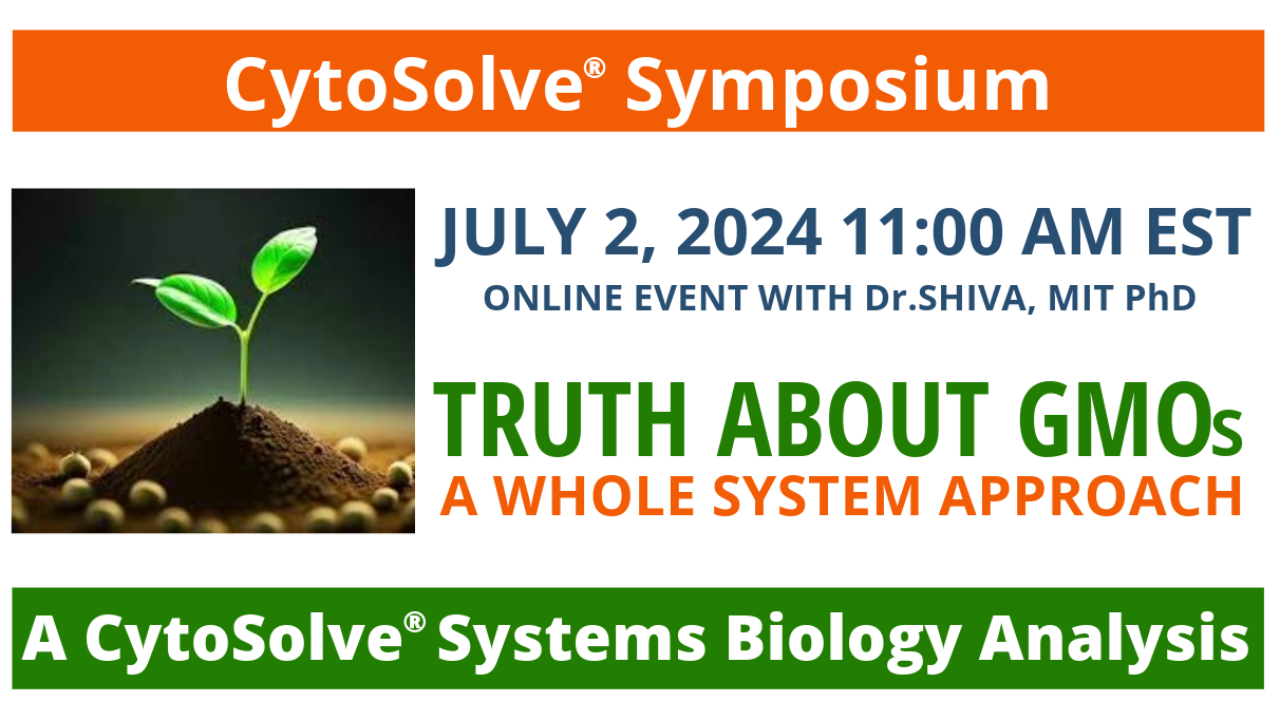 CytoSolve® Symposium

JULY 2, 2024 11:00 AM EST
ONLINE EVENT WITH Dr.SHIVA, MIT PhD

TRUTH ABOUT GMOs
A WHOLE SYSTEM APPROACH

A CytoSolve® Systems Biology Analysis